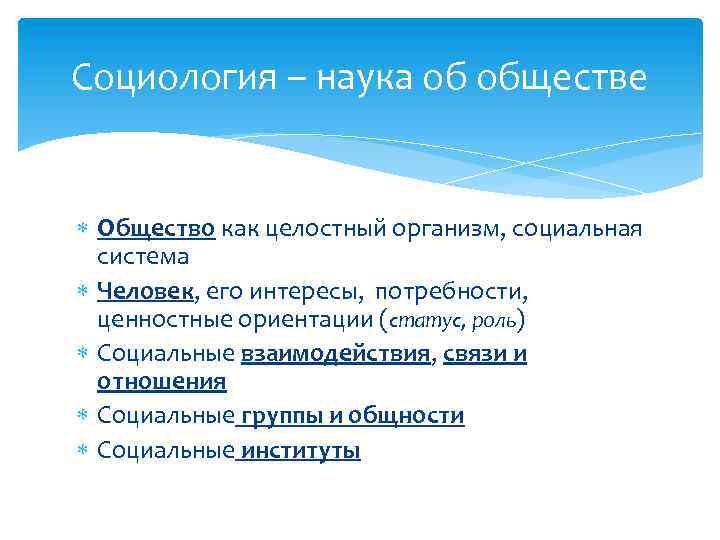 Социология – наука об обществе

* Общество как целостный организм, социальная система
* Человек, его интересы, потребности, ценностные ориентации (статус, роль)
* Социальные взаимодействия, связи и отношения
* Социальные группы и общности
* Социальные институты